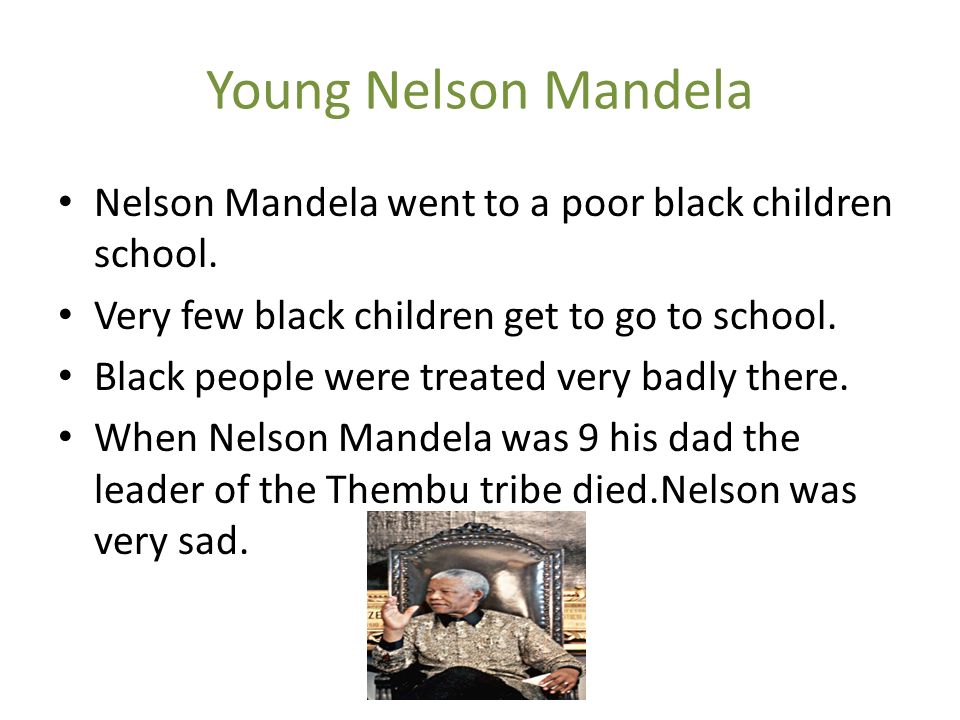 Young Nelson Mandela

• Nelson Mandela went to a poor black children school.
• Very few black children get to go to school.
• Black people were treated very badly there.
• When Nelson Mandela was 9 his dad the leader of the Thembu tribe died.Nelson was very sad.